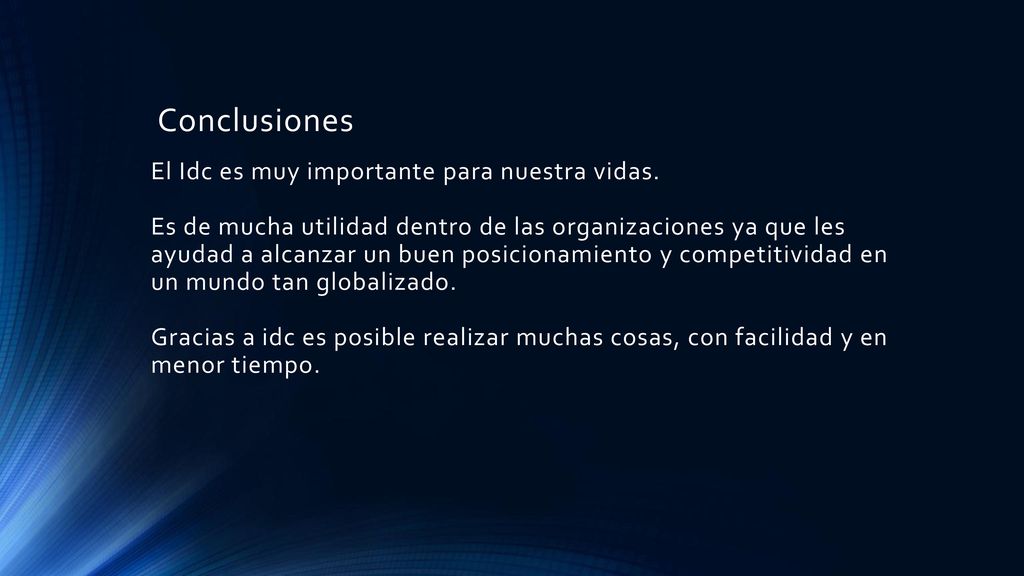 Conclusiones

El Idc es muy importante para nuestra vidas.

Es de mucha utilidad dentro de las organizaciones ya que les ayudad a alcanzar un buen posicionamiento y competitividad en un mundo tan globalizado.

Gracias a idc es posible realizar muchas cosas, con facilidad y en menor tiempo.